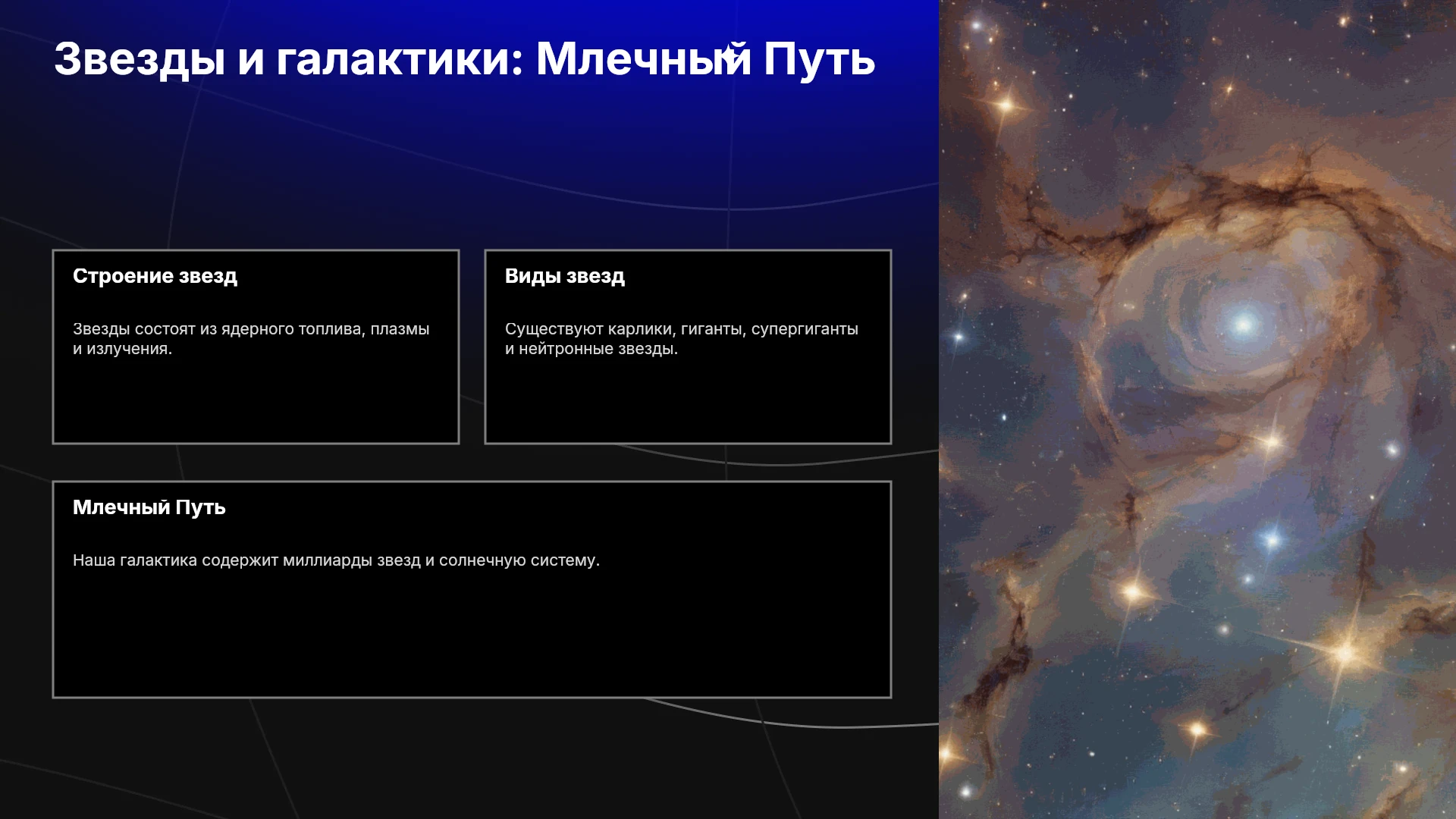 Звезды и галактики: Млечный Путь

Строение звезд

Звезды состоят из ядерного топлива, плазмы и излучения.

Виды звезд

Существуют карлики, гиганты, супергиганты и нейтронные звезды.

Млечный Путь

Наша галактика содержит миллиарды звезд и солнечную систему.